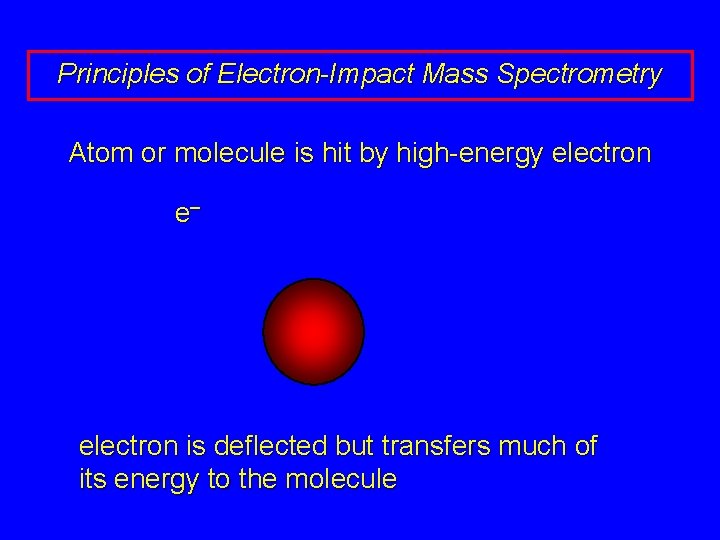 Principles of Electron-Impact Mass Spectrometry

Atom or molecule is hit by high-energy electron

$e^-$

electron is deflected but transfers much of its energy to the molecule